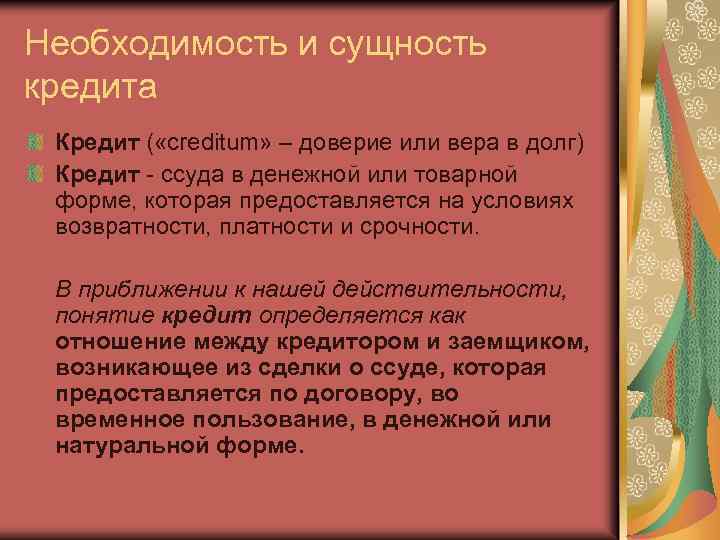 Необходимость и сущность кредита

Кредит («creditum» – доверие или вера в долг)

Кредит - ссуда в денежной или товарной форме, которая предоставляется на условиях возвратности, платности и срочности.

В приближении к нашей действительности, понятие кредит определяется как отношение между кредитором и заемщиком, возникающее из сделки о ссуде, которая предоставляется по договору, во временное пользование, в денежной или натуральной форме.